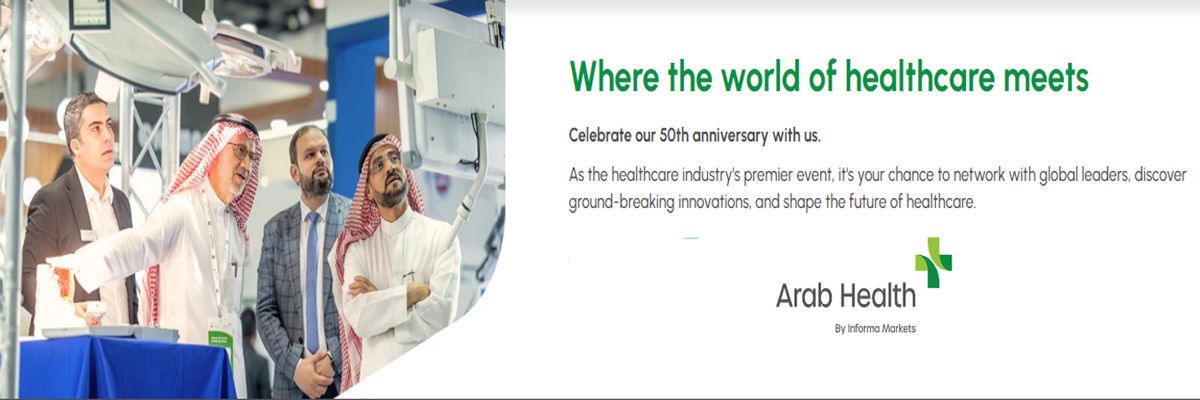 Where the world of healthcare meets

Celebrate our 50th anniversary with us.

As the healthcare industry's premier event, it's your chance to network with global leaders, discover ground-breaking innovations, and shape the future of healthcare.

Arab Health
By Informa Markets